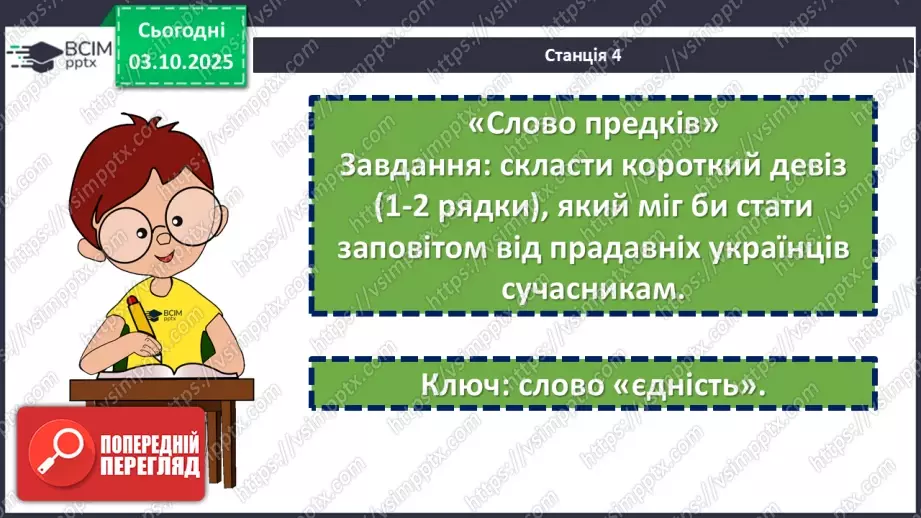 ВСІМ pptx

Сьогодні 03.10.2025

Станція 4

«Слово предків»
Завдання: скласти короткий девіз (1-2 рядки), який міг би стати заповітом від прадавніх українців сучасникам.

Ключ: слово «єдність».

ВСІМ pptx

ПОПЕРЕДНІЙ ПЕРЕГЛЯД

https://vsimpptx.com